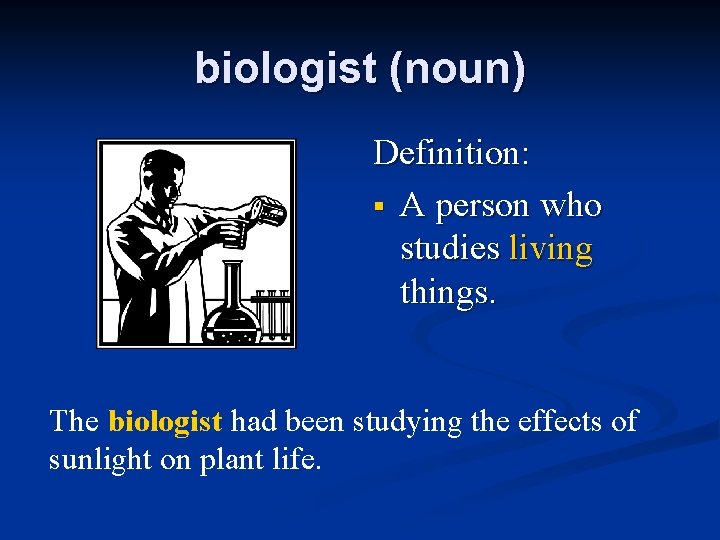 biologist (noun)

Definition:

▪ A person who studies living things.

The biologist had been studying the effects of sunlight on plant life.